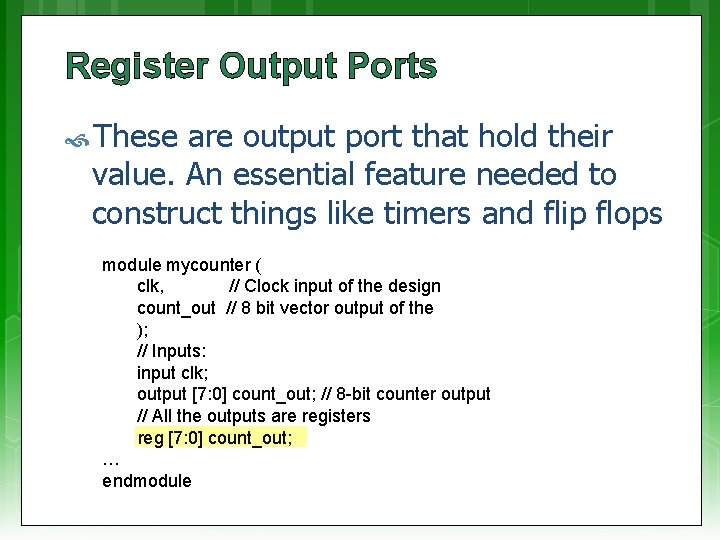 Register Output Ports

These are output port that hold their value. An essential feature needed to construct things like timers and flip flops

module mycounter (
clk, // Clock input of the design
count_out // 8 bit vector output of the
);
// Inputs:
input clk;
output [7:0] count_out; // 8-bit counter output
// All the outputs are registers
reg [7:0] count_out;
…
endmodule